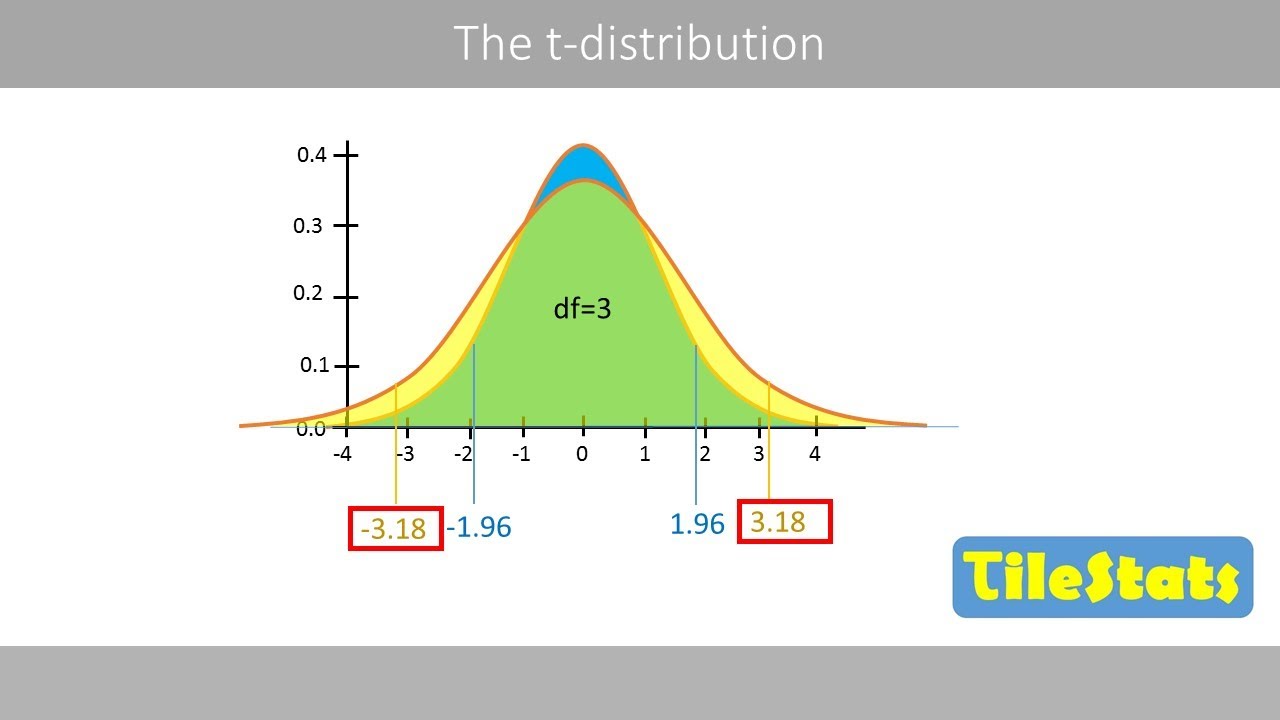 The t-distribution

0.4
0.3
0.2
0.1
0.0

df=3

-4 -3 -2 -1 0 1 2 3 4

-3.18 -1.96 1.96 3.18

TileStats